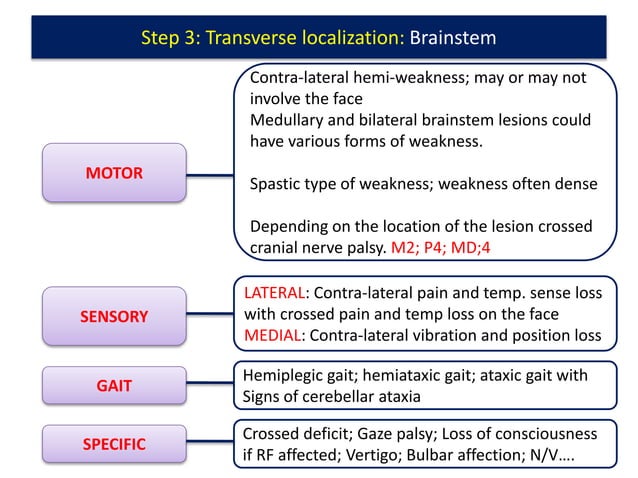 Step 3: Transverse localization: Brainstem

MOTOR

Contra-lateral hemi-weakness; may or may not involve the face
Medullary and bilateral brainstem lesions could have various forms of weakness.

Spastic type of weakness; weakness often dense

Depending on the location of the lesion crossed cranial nerve palsy. M2; P4; MD;4

SENSORY

LATERAL: Contra-lateral pain and temp. sense loss with crossed pain and temp loss on the face
MEDIAL: Contra-lateral vibration and position loss

GAIT

Hemiplegic gait; hemiataxic gait; ataxic gait with Signs of cerebellar ataxia

SPECIFIC

Crossed deficit; Gaze palsy; Loss of consciousness if RF affected; Vertigo; Bulbar affection; N/V….